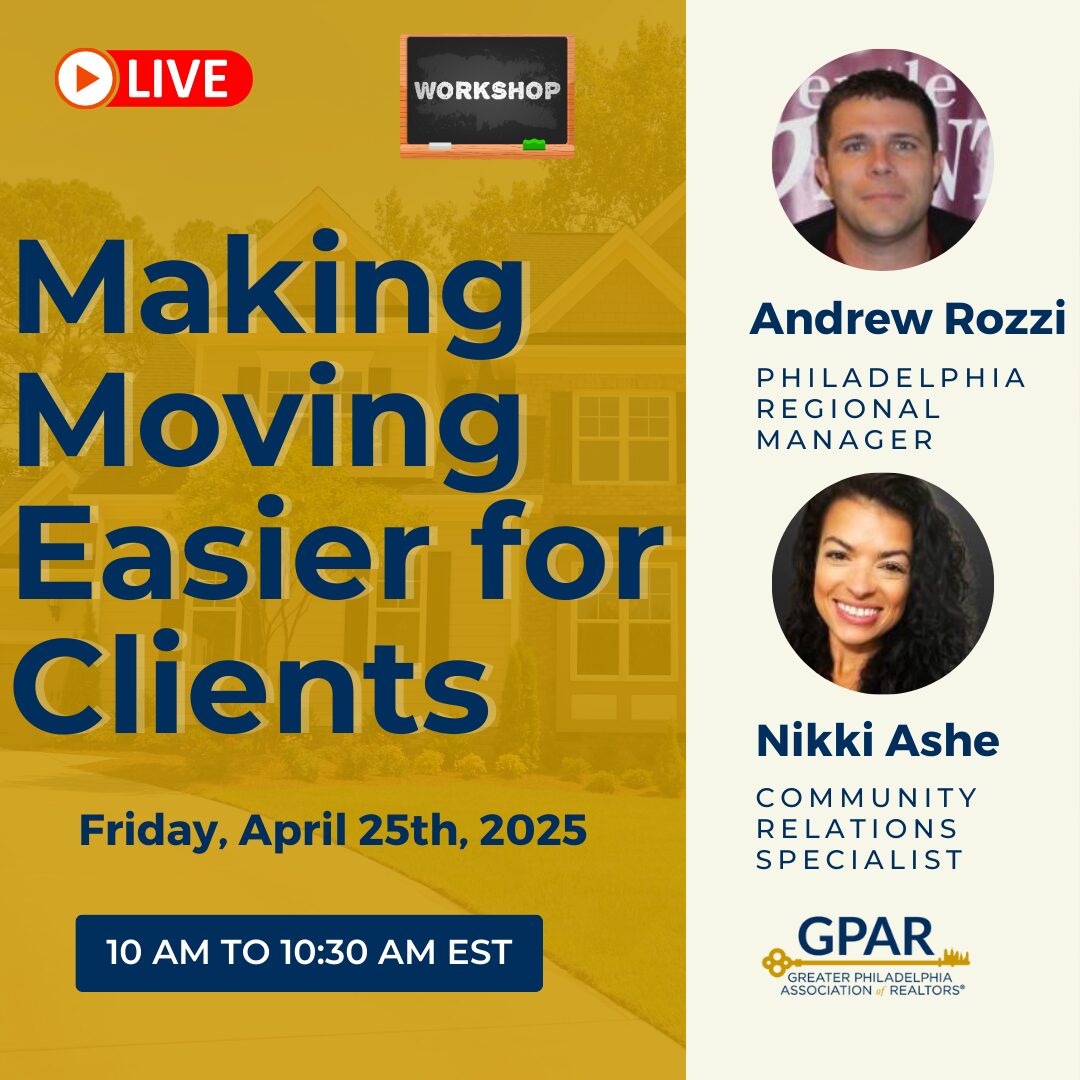 LIVE

WORKSHOP

Making Moving Easier for Clients

Friday, April 25th, 2025

10 AM TO 10:30 AM EST

Andrew Rozzi

PHILADELPHIA REGIONAL MANAGER

Nikki Ashe

COMMUNITY RELATIONS SPECIALIST

GPAR
GREATER PHILADELPHIA ASSOCIATION of REALTORS®